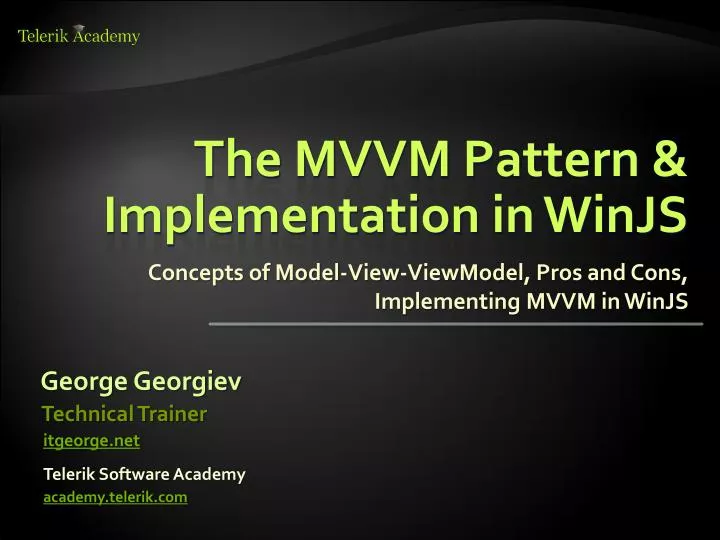 Telerik Academy

The MVVM Pattern & Implementation in WinJS

Concepts of Model-View-ViewModel, Pros and Cons, Implementing MVVM in WinJS

George Georgiev

Technical Trainer

itgeorge.net

Telerik Software Academy

academy.telerik.com